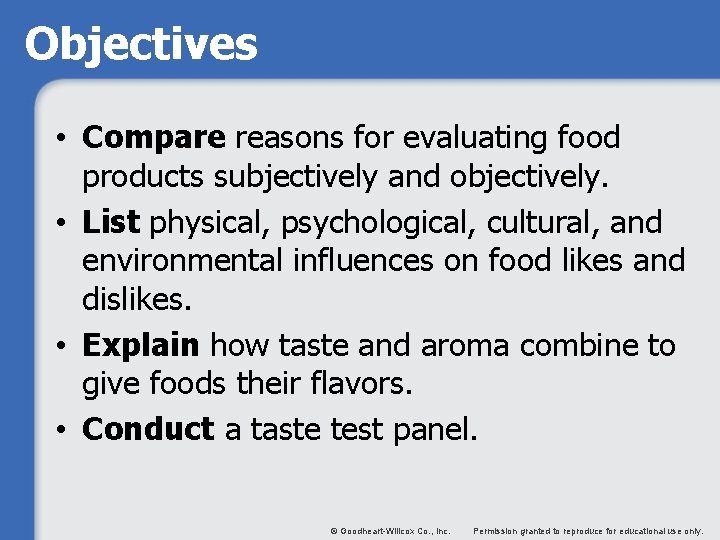 Objectives

• Compare reasons for evaluating food products subjectively and objectively.

• List physical, psychological, cultural, and environmental influences on food likes and dislikes.

• Explain how taste and aroma combine to give foods their flavors.

• Conduct a taste test panel.

© Goodheart-Willcox Co., Inc. Permission granted to reproduce for educational use only.